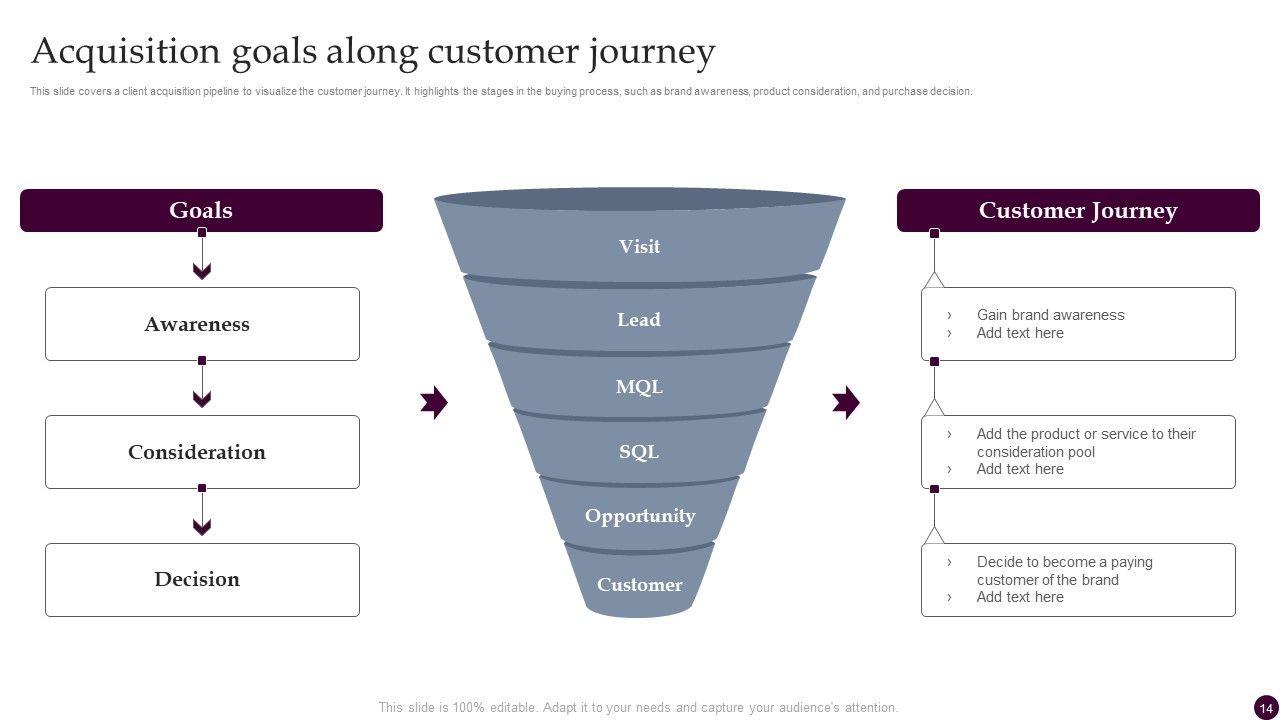 Acquisition goals along customer journey

This slide covers a client acquisition pipeline to visualize the customer journey. It highlights the stages in the buying process, such as brand awareness, product consideration, and purchase decision.

Goals

Awareness

Consideration

Decision

Visit

Lead

MQL

SQL

Opportunity

Customer

Customer Journey

› Gain brand awareness
› Add text here

› Add the product or service to their consideration pool
› Add text here

› Decide to become a paying customer of the brand
› Add text here

This slide is 100% editable. Adapt it to your needs and capture your audience's attention.

14